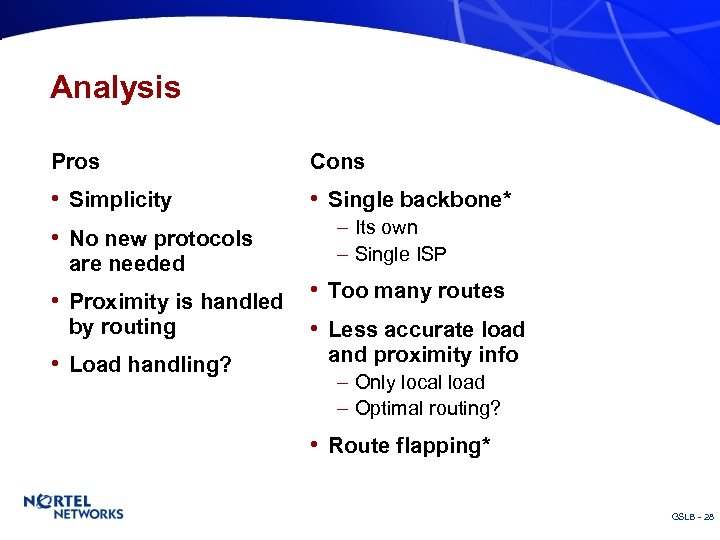 Analysis

Pros

• Simplicity
• No new protocols are needed
• Proximity is handled by routing
• Load handling?

Cons

• Single backbone*
– Its own
– Single ISP
• Too many routes
• Less accurate load and proximity info
– Only local load
– Optimal routing?
• Route flapping*

NORTEL NETWORKS

GSLB - 28